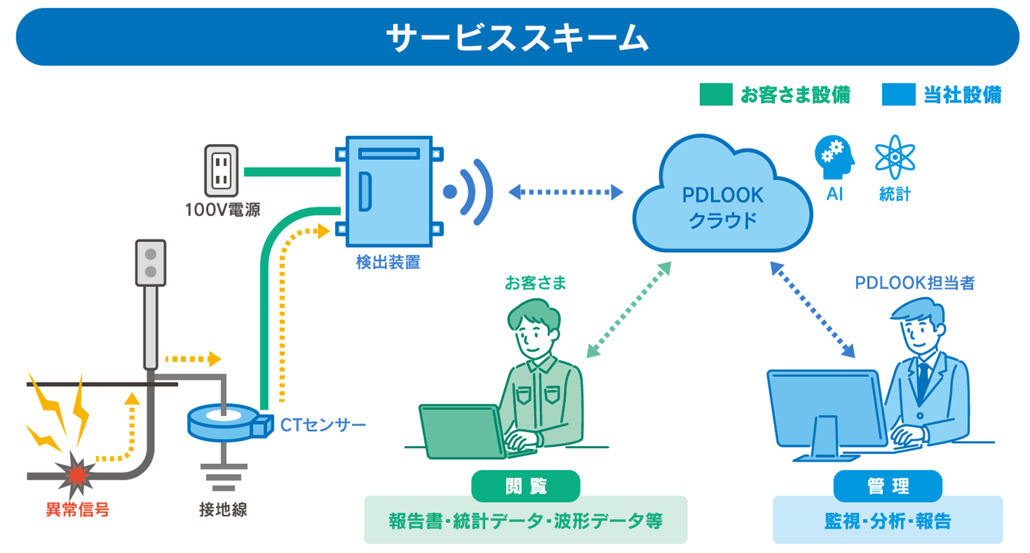 サービススキーム

お客さま設備　当社設備

100V電源

検出装置

PDLOOK
クラウド

AI　統計

お客さま

PDLOOK担当者

CTセンサー

異常信号

接地線

閲覧
報告書・統計データ・波形データ等

管理
監視・分析・報告